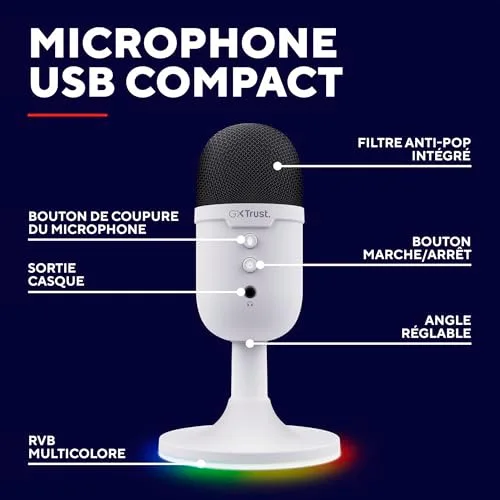 MICROPHONE USB COMPACT

FILTRE ANTI-POP INTÉGRÉ

GXTrust.

BOUTON DE COUPURE DU MICROPHONE

BOUTON MARCHE/ARRÊT

SORTIE CASQUE

ANGLE RÉGLABLE

RVB MULTICOLORE